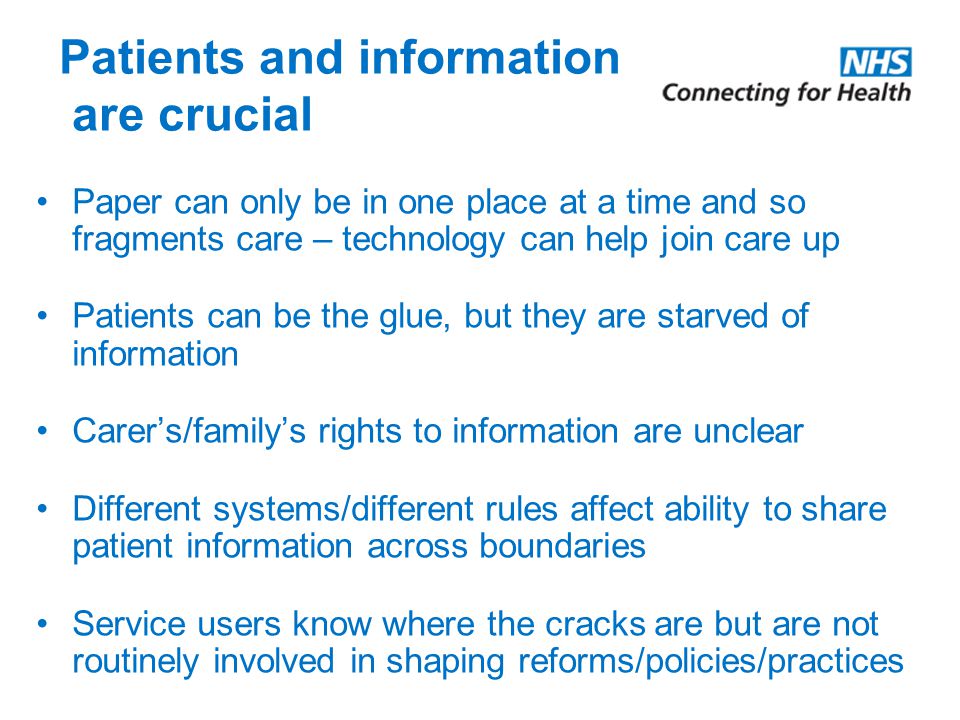 Patients and information are crucial

NHS
Connecting for Health

• Paper can only be in one place at a time and so fragments care – technology can help join care up

• Patients can be the glue, but they are starved of information

• Carer’s/family’s rights to information are unclear

• Different systems/different rules affect ability to share patient information across boundaries

• Service users know where the cracks are but are not routinely involved in shaping reforms/policies/practices